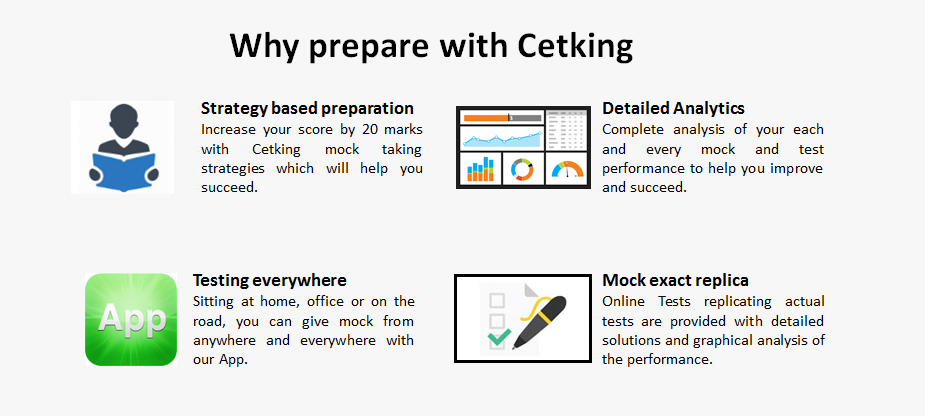 Why prepare with Cetking

Strategy based preparation
Increase your score by 20 marks with Cetking mock taking strategies which will help you succeed.

Detailed Analytics
Complete analysis of your each and every mock and test performance to help you improve and succeed.

App

Testing everywhere
Sitting at home, office or on the road, you can give mock from anywhere and everywhere with our App.

Mock exact replica
Online Tests replicating actual tests are provided with detailed solutions and graphical analysis of the performance.